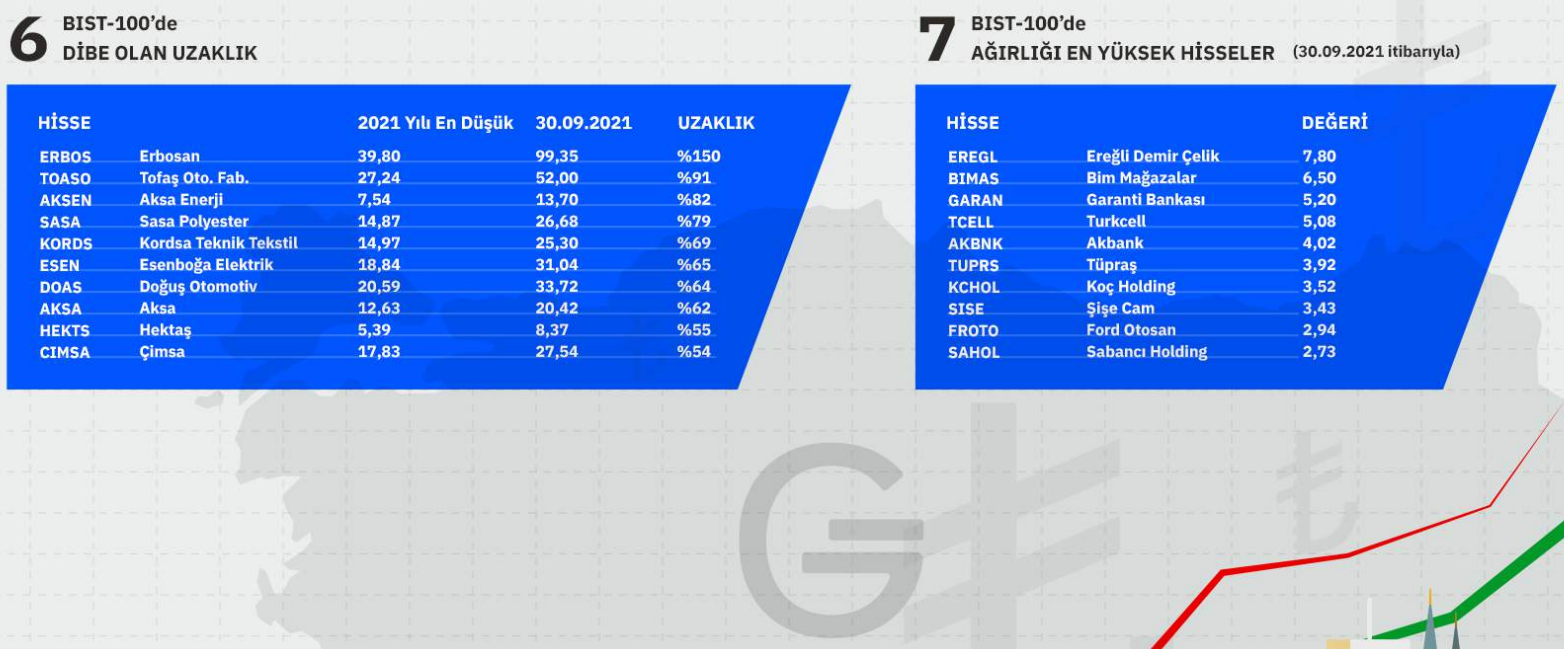 6 BIST-100'de
DİBE OLAN UZAKLIK

| HİSSE | | 2021 Yılı En Düşük | 30.09.2021 | UZAKLIK |
|---|---|---|---|---|
| ERBOS | Erbosan | 39,80 | 99,35 | %150 |
| TOASO | Tofaş Oto. Fab. | 27,24 | 52,00 | %91 |
| AKSEN | Aksa Enerji | 7,54 | 13,70 | %82 |
| SASA | Sasa Polyester | 14,87 | 26,68 | %79 |
| KORDS | Kordsa Teknik Tekstil | 14,97 | 25,30 | %69 |
| ESEN | Esenboğa Elektrik | 18,84 | 31,04 | %65 |
| DOAS | Doğuş Otomotiv | 20,59 | 33,72 | %64 |
| AKSA | Aksa | 12,63 | 20,42 | %62 |
| HEKTS | Hektaş | 5,39 | 8,37 | %55 |
| CIMSA | Çimsa | 17,83 | 27,54 | %54 |

7 BIST-100'de
AĞIRLIĞI EN YÜKSEK HİSSELER (30.09.2021 itibarıyla)

| HİSSE | | DEĞERİ |
|---|---|---|
| EREGL | Ereğli Demir Çelik | 7,80 |
| BIMAS | Bim Mağazalar | 6,50 |
| GARAN | Garanti Bankası | 5,20 |
| TCELL | Turkcell | 5,08 |
| AKBNK | Akbank | 4,02 |
| TUPRS | Tüpraş | 3,92 |
| KCHOL | Koç Holding | 3,52 |
| SISE | Şişe Cam | 3,43 |
| FROTO | Ford Otosan | 2,94 |
| SAHOL | Sabancı Holding | 2,73 |